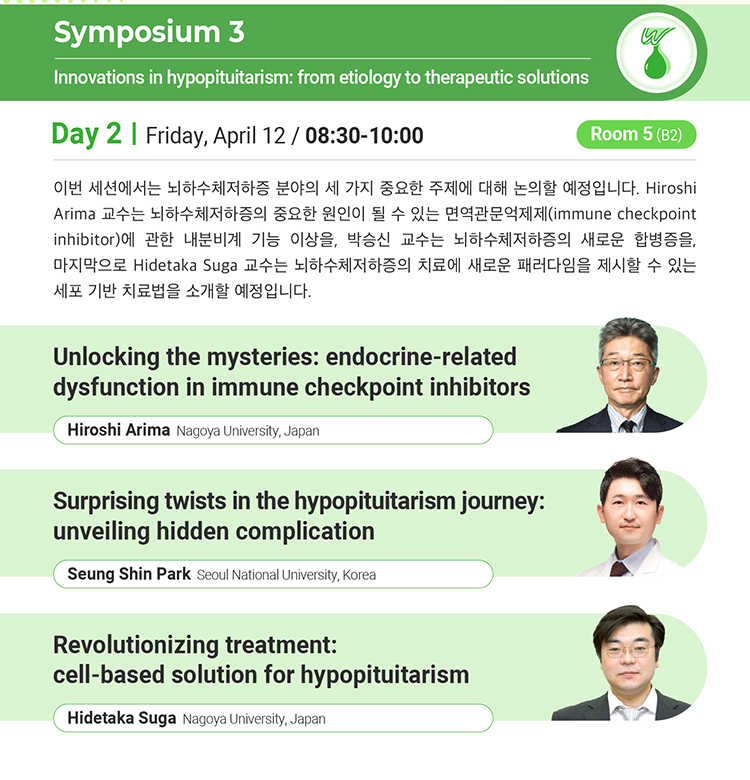 Symposium 3

Innovations in hypopituitarism: from etiology to therapeutic solutions

Day 2 | Friday, April 12 / 08:30-10:00

Room 5 (B2)

이번 세션에서는 뇌하수체저하증 분야의 세 가지 중요한 주제에 대해 논의할 예정입니다. Hiroshi Arima 교수는 뇌하수체저하증의 중요한 원인이 될 수 있는 면역관문억제제(immune checkpoint inhibitor)에 관한 내분비계 기능 이상을, 박승신 교수는 뇌하수체저하증의 새로운 합병증을, 마지막으로 Hidetaka Suga 교수는 뇌하수체저하증의 치료에 새로운 패러다임을 제시할 수 있는 세포 기반 치료법을 소개할 예정입니다.

Unlocking the mysteries: endocrine-related dysfunction in immune checkpoint inhibitors

Hiroshi Arima Nagoya University, Japan

Surprising twists in the hypopituitarism journey: unveiling hidden complication

Seung Shin Park Seoul National University, Korea

Revolutionizing treatment: cell-based solution for hypopituitarism

Hidetaka Suga Nagoya University, Japan